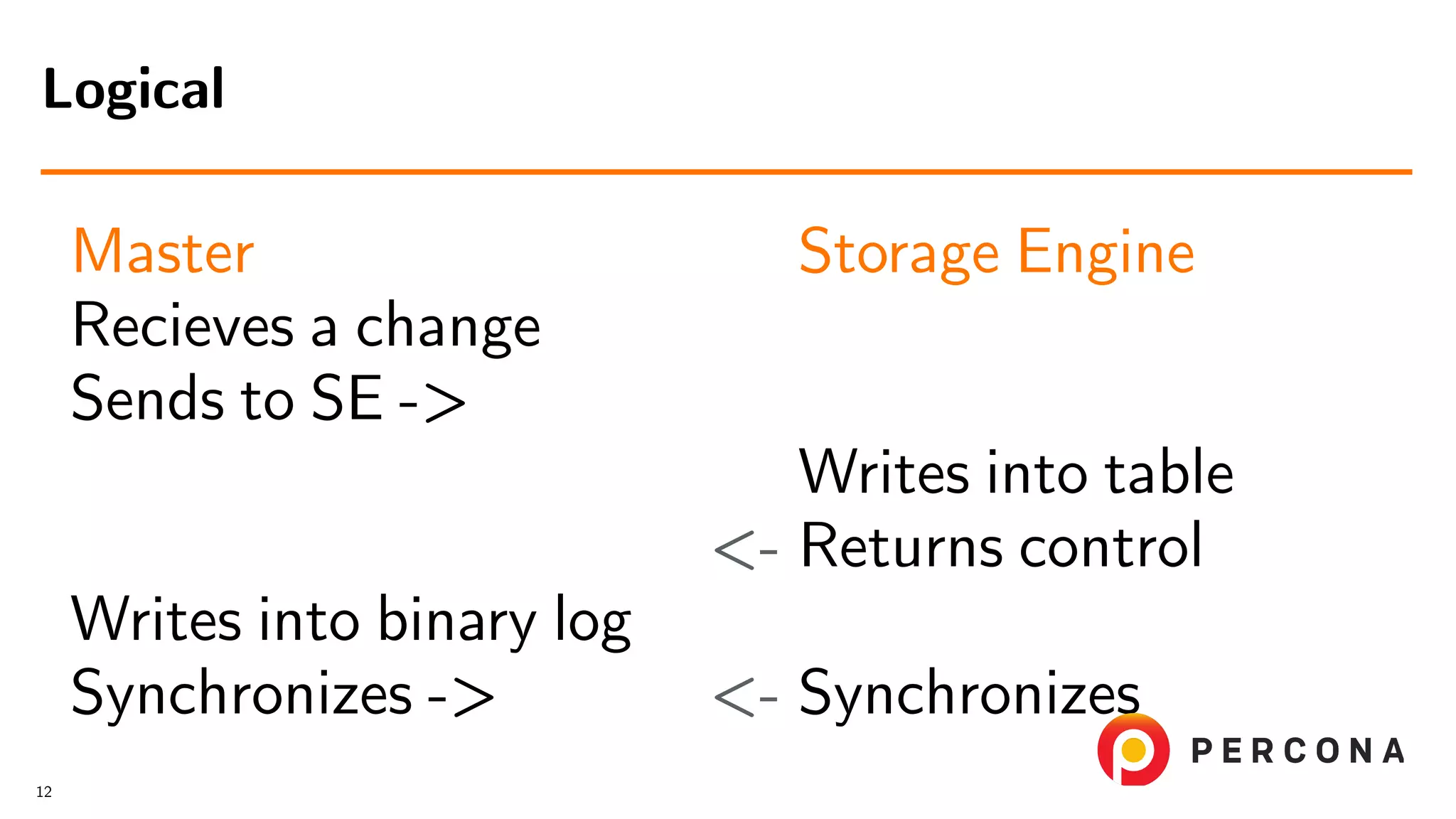 Logical

Master
Recieves a change
Sends to SE ->

Writes into binary log
Synchronizes ->

Storage Engine

Writes into table
<- Returns control

<- Synchronizes

PERCONA

12